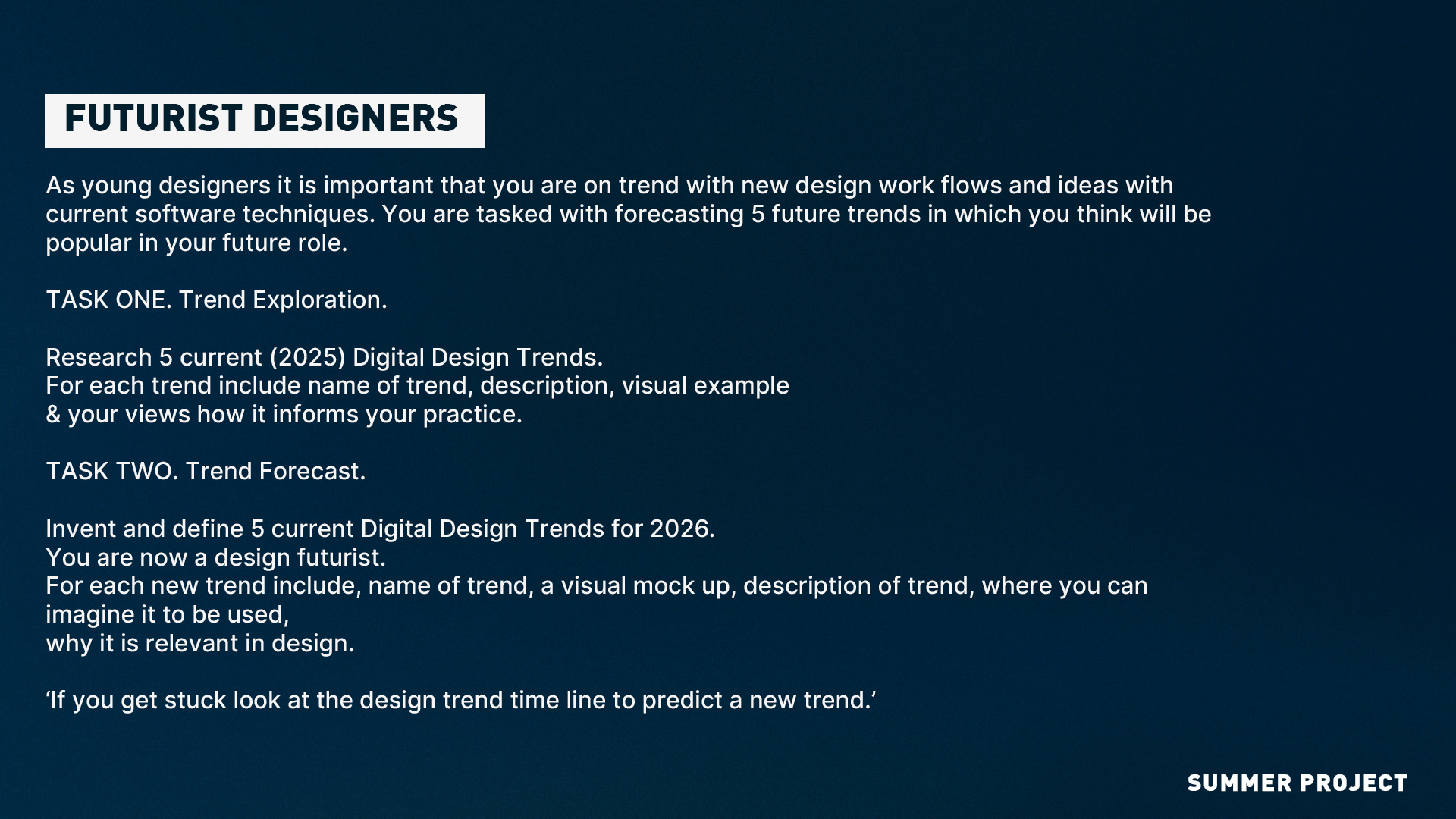 FUTURIST DESIGNERS

As young designers it is important that you are on trend with new design work flows and ideas with current software techniques. You are tasked with forecasting 5 future trends in which you think will be popular in your future role.

TASK ONE. Trend Exploration.

Research 5 current (2025) Digital Design Trends.
For each trend include name of trend, description, visual example
& your views how it informs your practice.

TASK TWO. Trend Forecast.

Invent and define 5 current Digital Design Trends for 2026.
You are now a design futurist.
For each new trend include, name of trend, a visual mock up, description of trend, where you can imagine it to be used,
why it is relevant in design.

‘If you get stuck look at the design trend time line to predict a new trend.’

SUMMER PROJECT